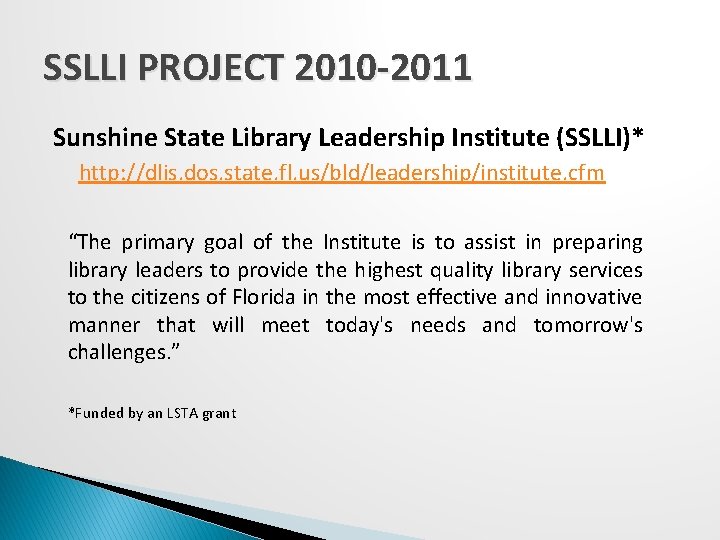 SSLLI PROJECT 2010-2011

Sunshine State Library Leadership Institute (SSLLI)*

http://dlis.dos.state.fl.us/bld/leadership/institute.cfm

“The primary goal of the Institute is to assist in preparing library leaders to provide the highest quality library services to the citizens of Florida in the most effective and innovative manner that will meet today's needs and tomorrow's challenges.”

*Funded by an LSTA grant